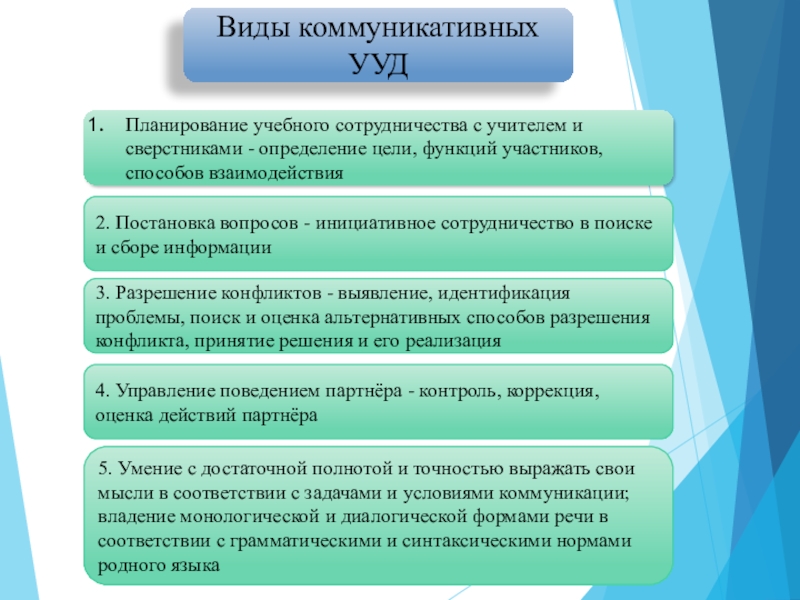 Виды коммуникативных УУД

1. Планирование учебного сотрудничества с учителем и сверстниками - определение цели, функций участников, способов взаимодействия

2. Постановка вопросов - инициативное сотрудничество в поиске и сборе информации

3. Разрешение конфликтов - выявление, идентификация проблемы, поиск и оценка альтернативных способов разрешения конфликта, принятие решения и его реализация

4. Управление поведением партнёра - контроль, коррекция, оценка действий партнёра

5. Умение с достаточной полнотой и точностью выражать свои мысли в соответствии с задачами и условиями коммуникации; владение монологической и диалогической формами речи в соответствии с грамматическими и синтаксическими нормами родного языка